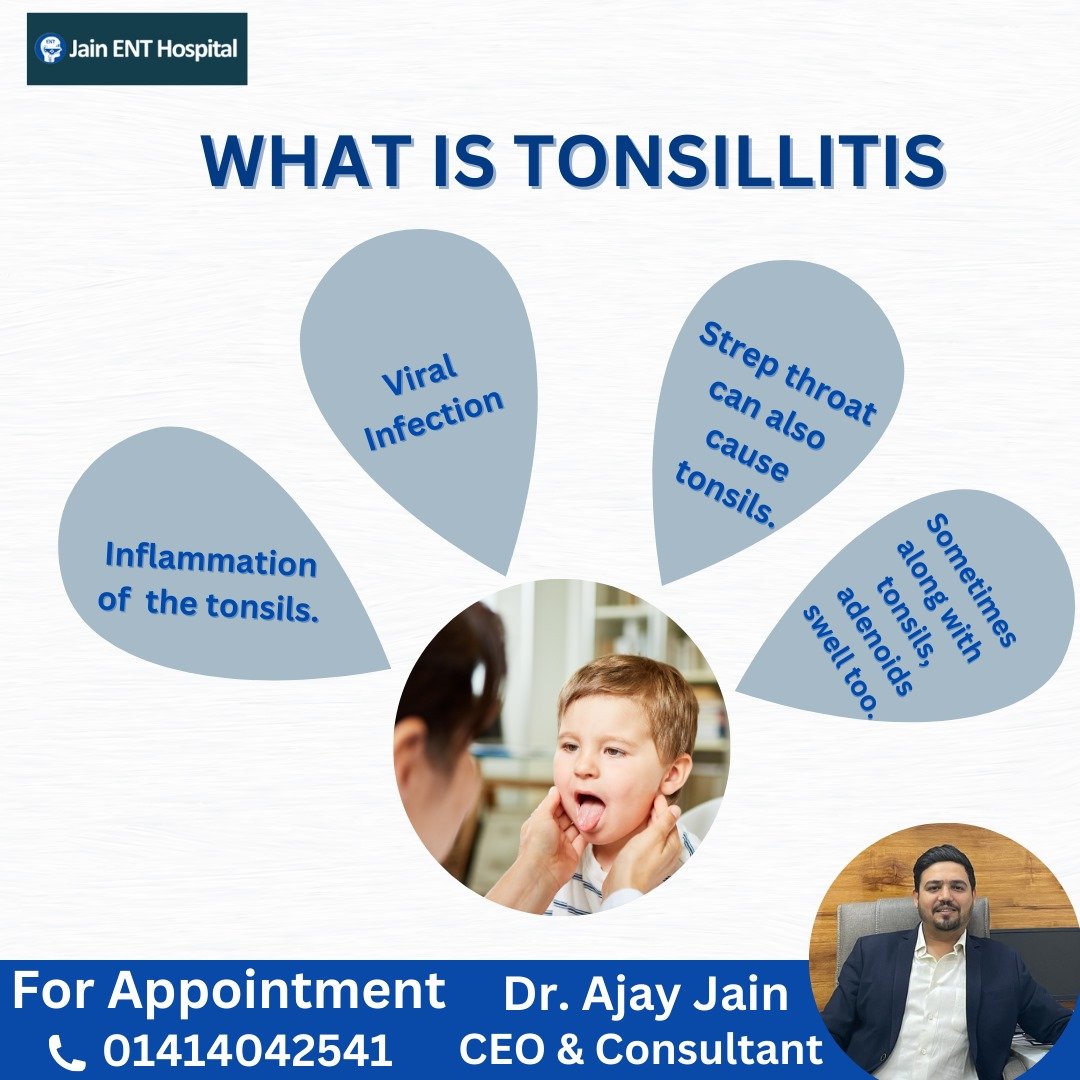 Jain ENT Hospital

WHAT IS TONSILLITIS

Inflammation of the tonsils.

Viral Infection

Strep throat can also cause tonsils.

Sometimes along with tonsils, adenoids swell too.

For Appointment
01414042541

Dr. Ajay Jain
CEO & Consultant